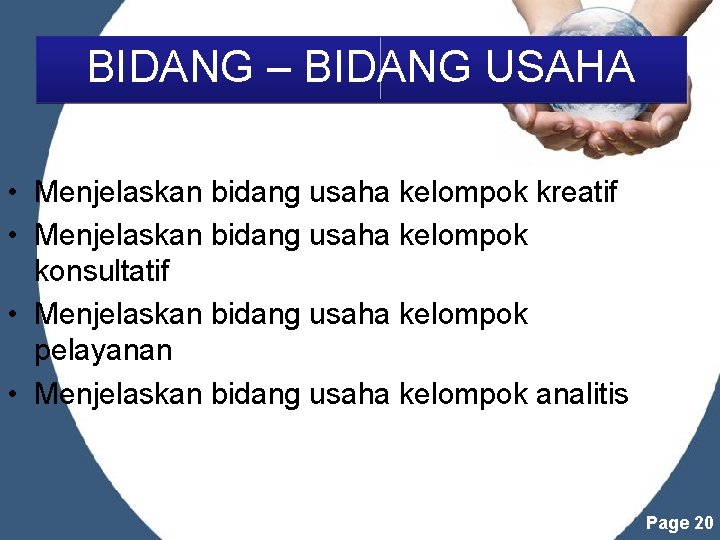 BIDANG – BIDANG USAHA

• Menjelaskan bidang usaha kelompok kreatif
• Menjelaskan bidang usaha kelompok konsultatif
• Menjelaskan bidang usaha kelompok pelayanan
• Menjelaskan bidang usaha kelompok analitis

Page 20